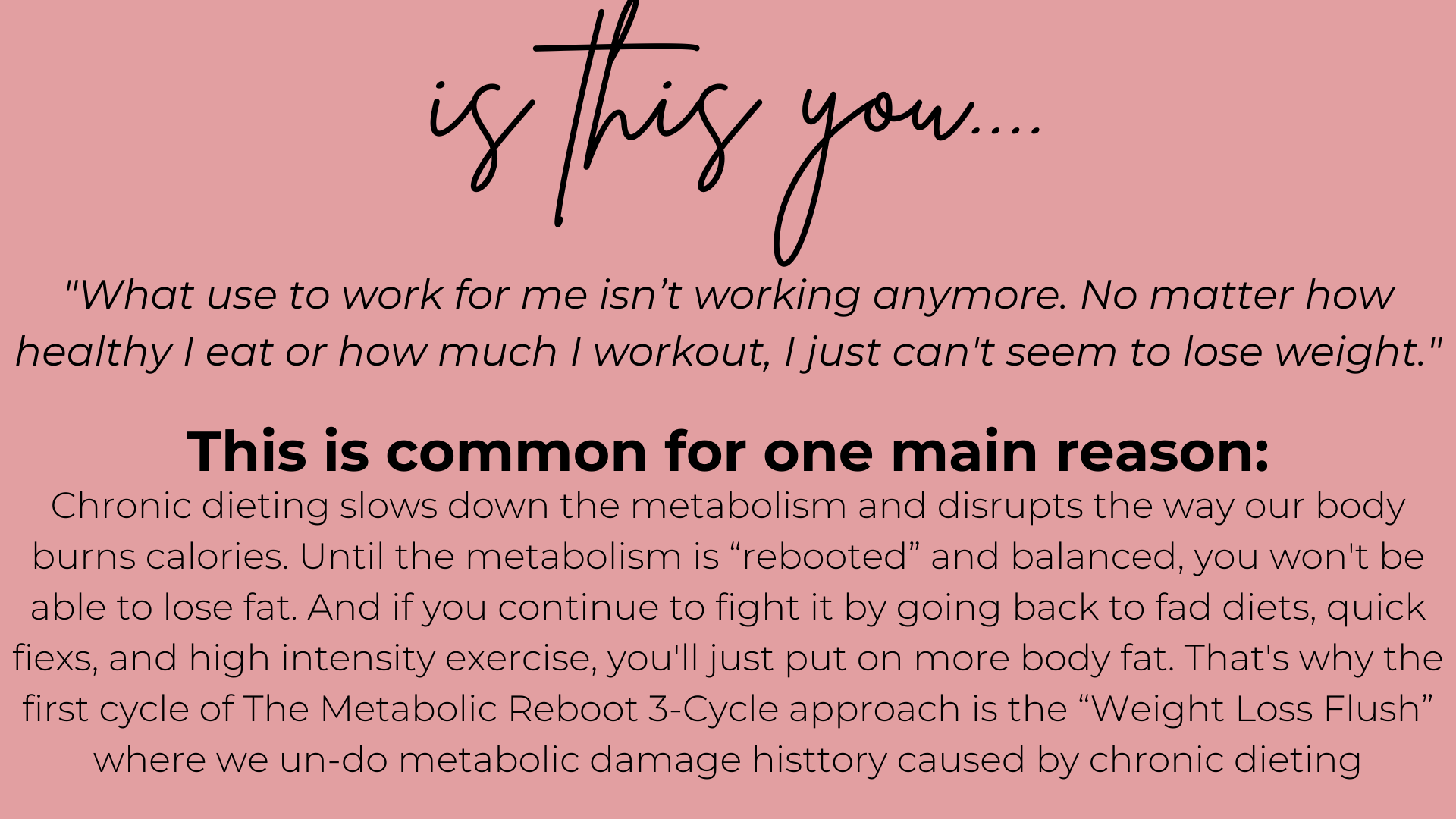 is this you....

"What use to work for me isn’t working anymore. No matter how healthy I eat or how much I workout, I just can't seem to lose weight."

This is common for one main reason:

Chronic dieting slows down the metabolism and disrupts the way our body burns calories. Until the metabolism is “rebooted” and balanced, you won't be able to lose fat. And if you continue to fight it by going back to fad diets, quick fiexs, and high intensity exercise, you'll just put on more body fat. That's why the first cycle of The Metabolic Reboot 3-Cycle approach is the “Weight Loss Flush” where we un-do metabolic damage histtory caused by chronic dieting